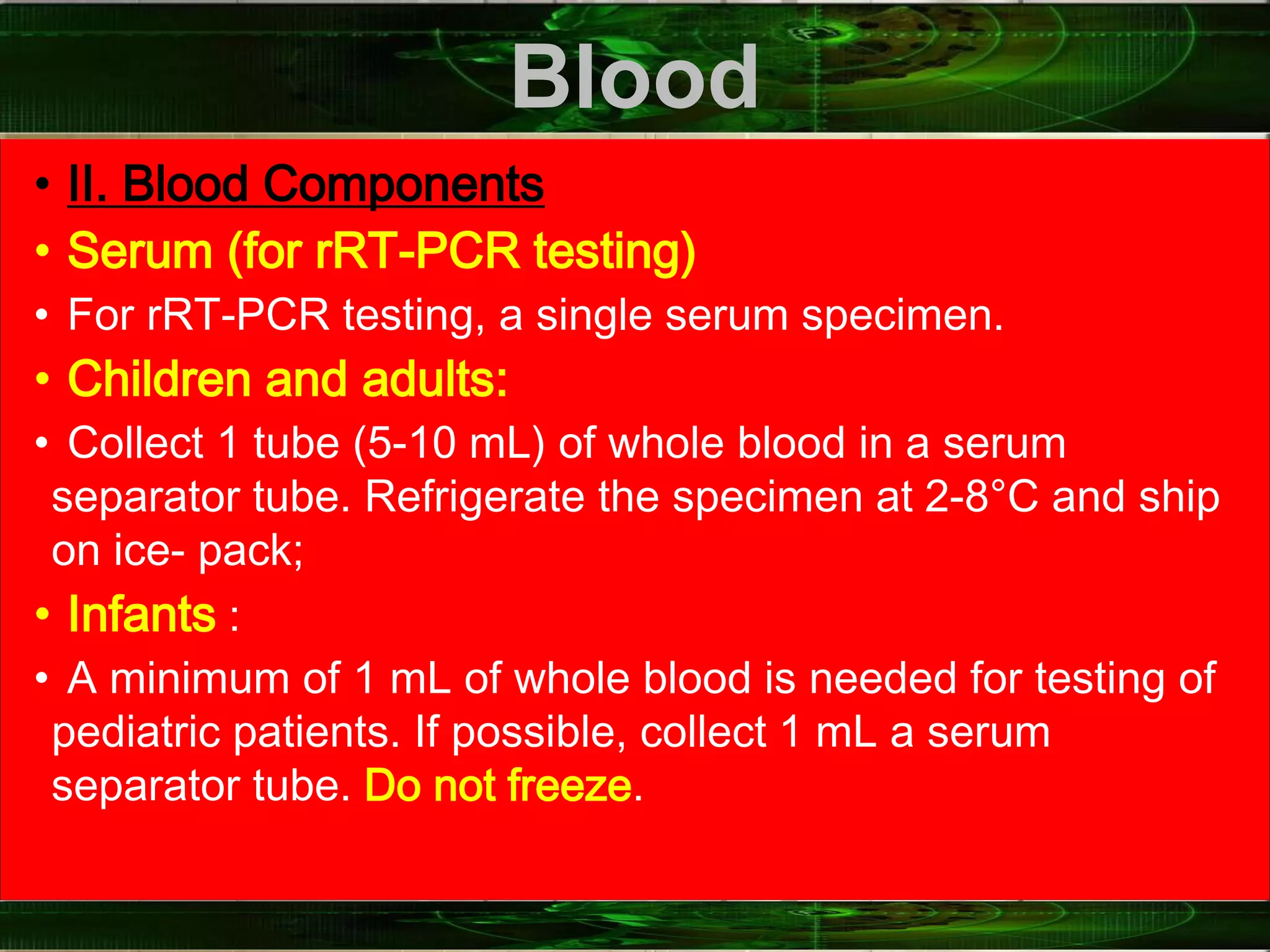 Blood

• II. Blood Components

• Serum (for rRT-PCR testing)

• For rRT-PCR testing, a single serum specimen.

• Children and adults:

• Collect 1 tube (5-10 mL) of whole blood in a serum separator tube. Refrigerate the specimen at 2-8°C and ship on ice- pack;

• Infants :

• A minimum of 1 mL of whole blood is needed for testing of pediatric patients. If possible, collect 1 mL a serum separator tube. Do not freeze.